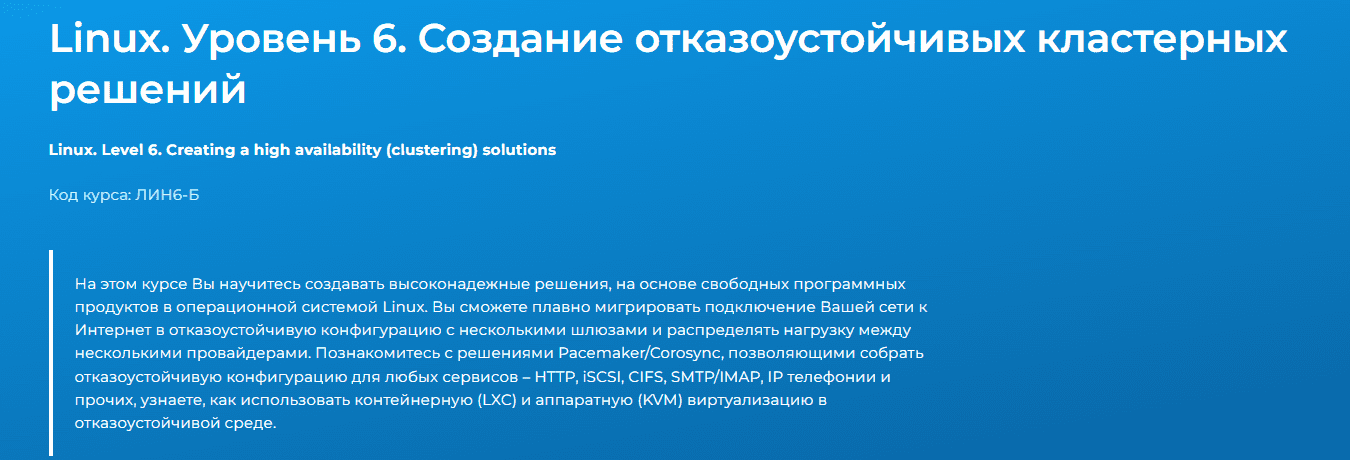 Linux. Уровень 6. Создание отказоустойчивых кластерных решений

Linux. Level 6. Creating a high availability (clustering) solutions

Код курса: ЛИН6-Б

На этом курсе Вы научитесь создавать высоконадежные решения, на основе свободных программных продуктов в операционной системой Linux. Вы сможете плавно мигрировать подключение Вашей сети к Интернет в отказоустойчивую конфигурацию с несколькими шлюзами и распределять нагрузку между несколькими провайдерами. Познакомитесь с решениями Pacemaker/Corosync, позволяющими собрать отказоустойчивую конфигурацию для любых сервисов – HTTP, iSCSI, CIFS, SMTP/IMAP, IP телефонии и прочих, узнаете, как использовать контейнерную (LXC) и аппаратную (KVM) виртуализацию в отказоустойчивой среде.